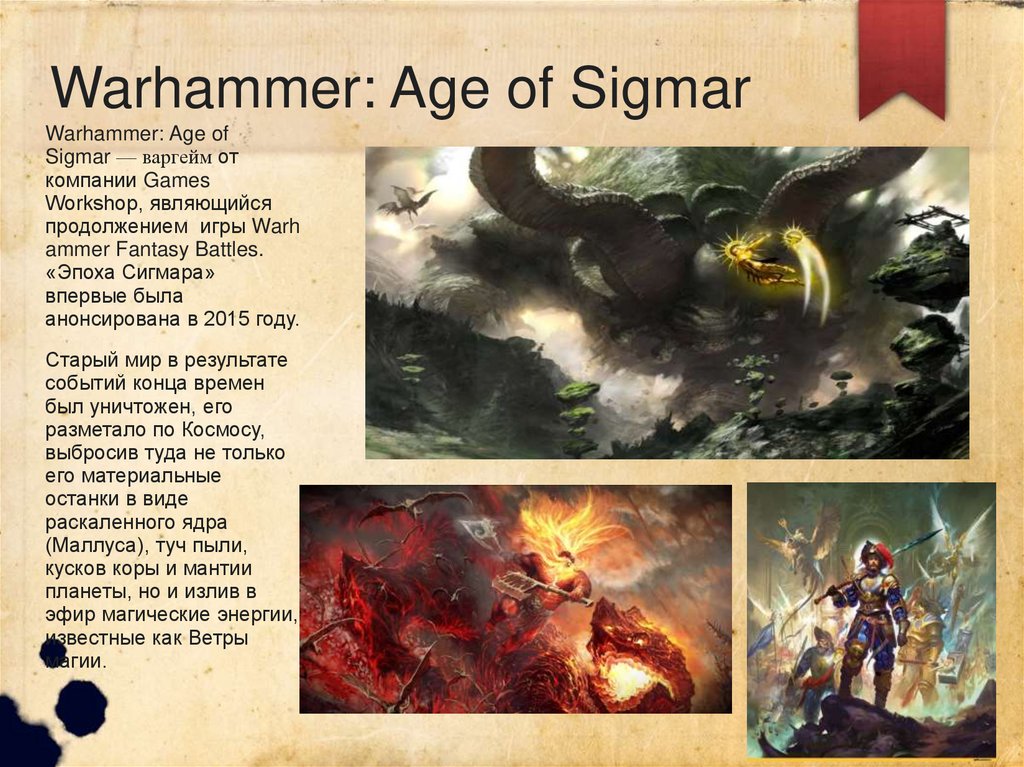 Warhammer: Age of Sigmar

Warhammer: Age of Sigmar — варгейм от компании Games Workshop, являющийся продолжением игры Warh ammer Fantasy Battles. «Эпоха Сигмара» впервые была анонсирована в 2015 году.

Старый мир в результате событий конца времен был уничтожен, его разметало по Космосу, выбросив туда не только его материальные останки в виде раскаленного ядра (Маллуса), туч пыли, кусков коры и мантии планеты, но и излив в эфир магические энергии, известные как Ветры магии.